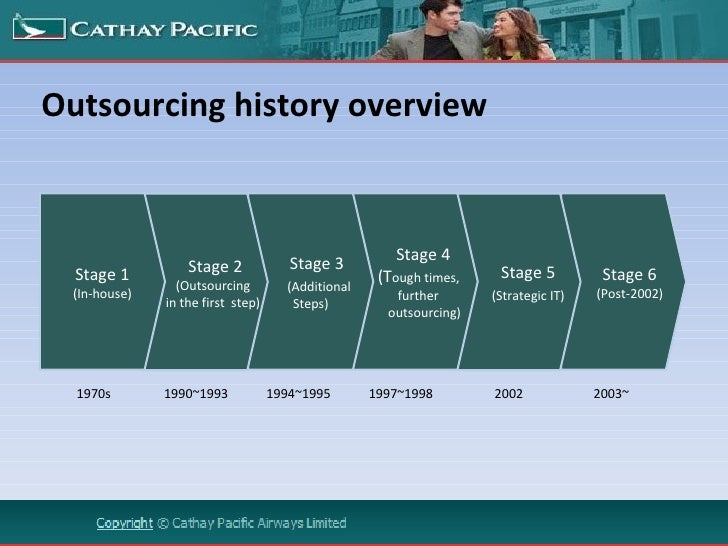 CATHAY PACIFIC

Outsourcing history overview

Stage 1
(In-house)

Stage 2
(Outsourcing in the first step)

Stage 3
(Additional Steps)

Stage 4
(Tough times, further outsourcing)

Stage 5
(Strategic IT)

Stage 6
(Post-2002)

1970s

1990~1993

1994~1995

1997~1998

2002

2003~

Copyright © Cathay Pacific Airways Limited